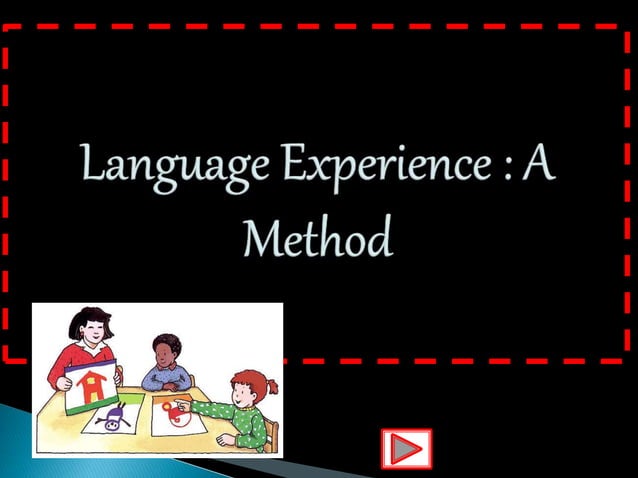 Language Experience : A Method